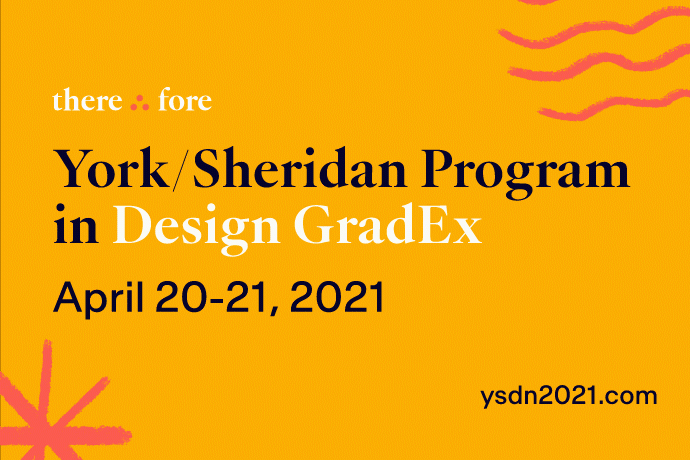 there ∴ fore

York/Sheridan Program in Design GradEx

April 20-21, 2021

ysdn2021.com